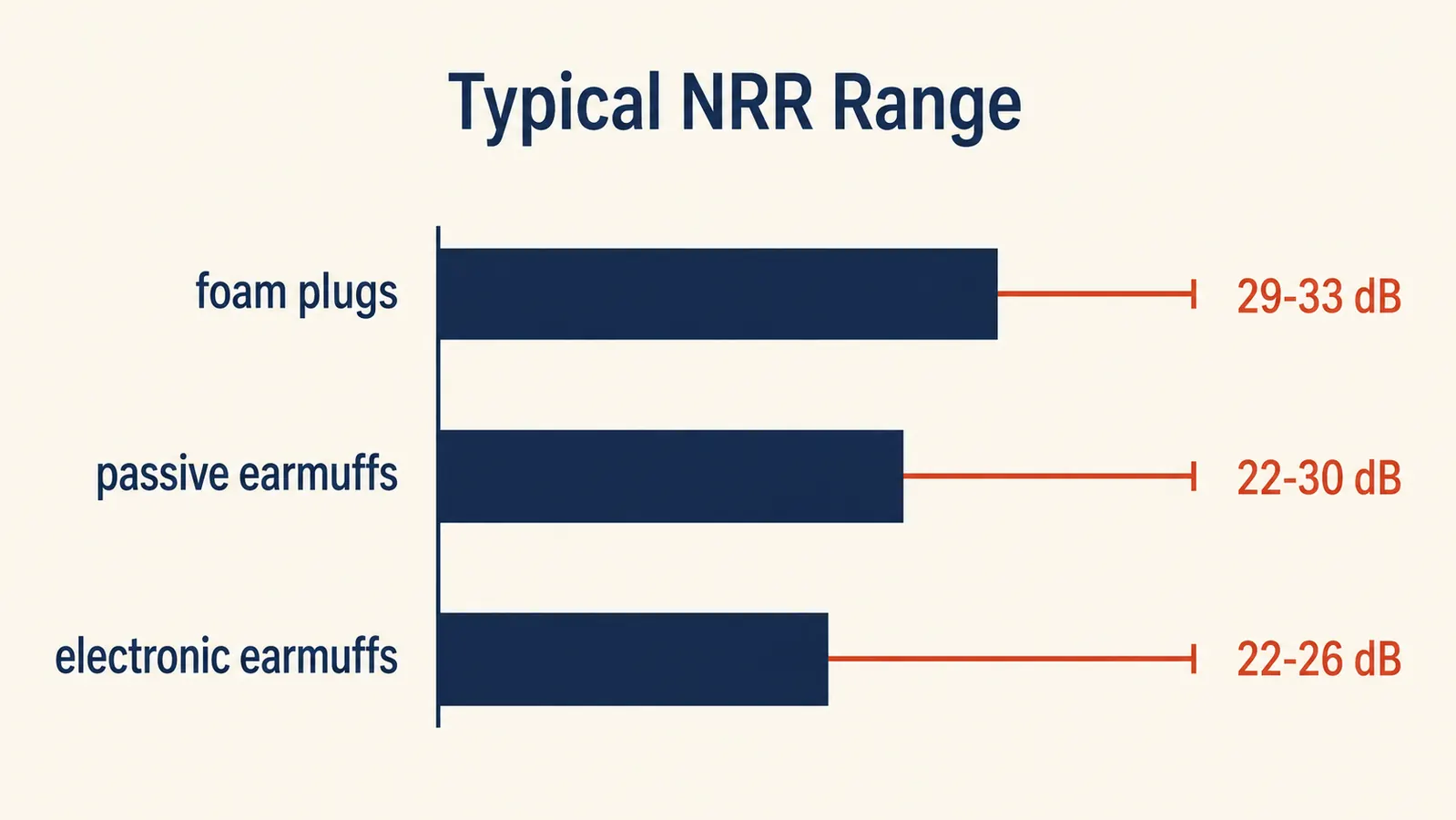 Typical NRR Range

foam plugs
29-33 dB

passive earmuffs
22-30 dB

electronic earmuffs
22-26 dB